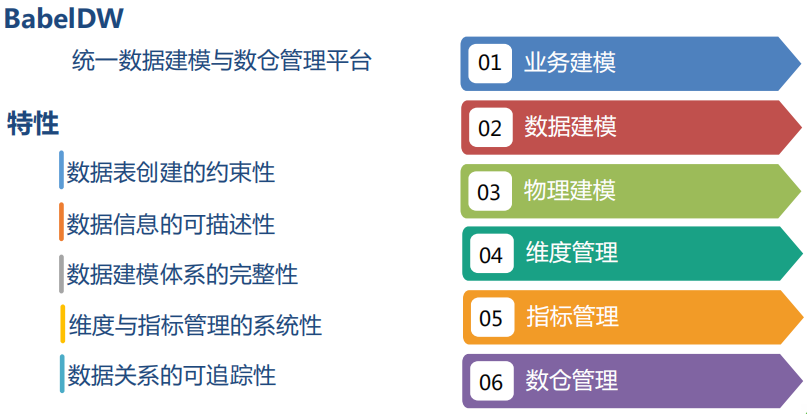 BabelDW

统一数据建模与数仓管理平台

特性

数据表创建的约束性

数据信息的可描述性

数据建模体系的完整性

维度与指标管理的系统性

数据关系的可追踪性

01 业务建模

02 数据建模

03 物理建模

04 维度管理

05 指标管理

06 数仓管理